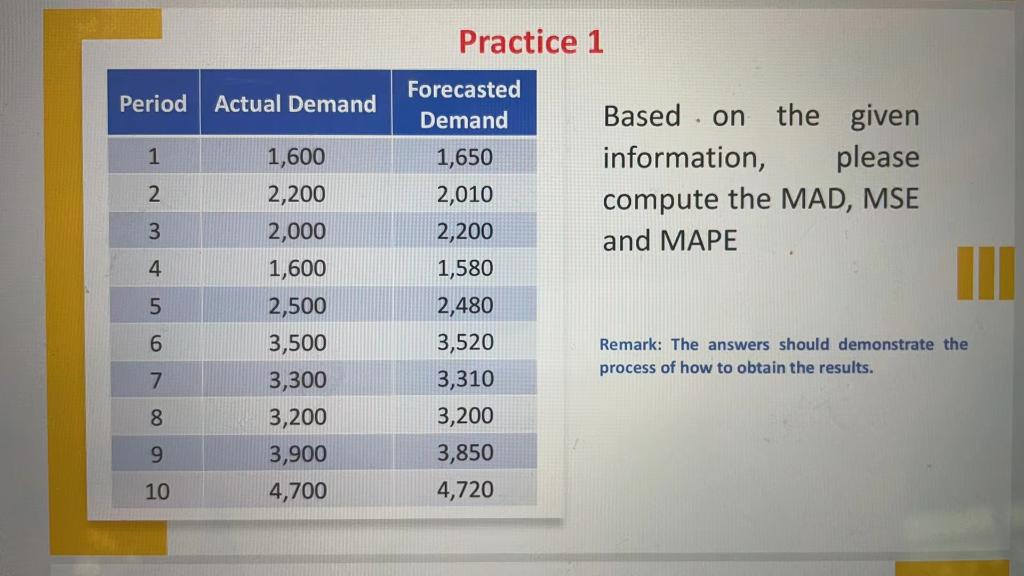 Practice 1

| Period | Actual Demand | Forecasted Demand |
|---|---|---|
| 1 | 1,600 | 1,650 |
| 2 | 2,200 | 2,010 |
| 3 | 2,000 | 2,200 |
| 4 | 1,600 | 1,580 |
| 5 | 2,500 | 2,480 |
| 6 | 3,500 | 3,520 |
| 7 | 3,300 | 3,310 |
| 8 | 3,200 | 3,200 |
| 9 | 3,900 | 3,850 |
| 10 | 4,700 | 4,720 |

Based on the given information, please compute the MAD, MSE and MAPE

Remark: The answers should demonstrate the process of how to obtain the results.